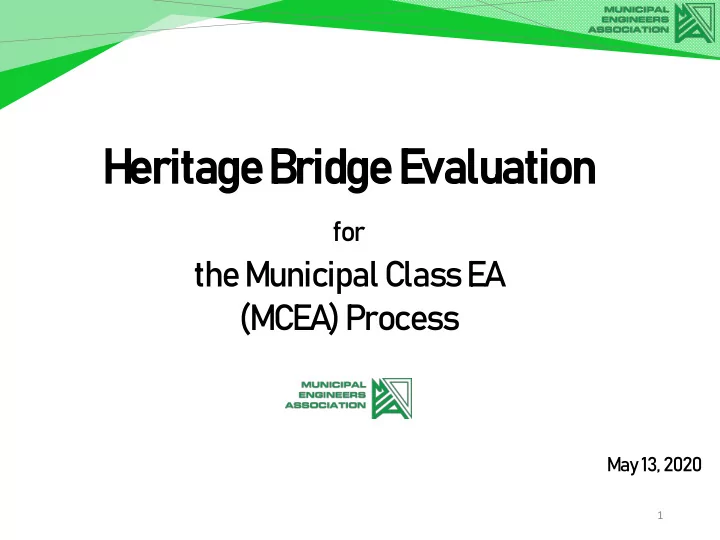 MUNICIPAL ENGINEERS ASSOCIATION

Heritage Bridge Evaluation

for

the Municipal Class EA (MCEA) Process

MUNICIPAL ENGINEERS ASSOCIATION

May 13, 2020

1